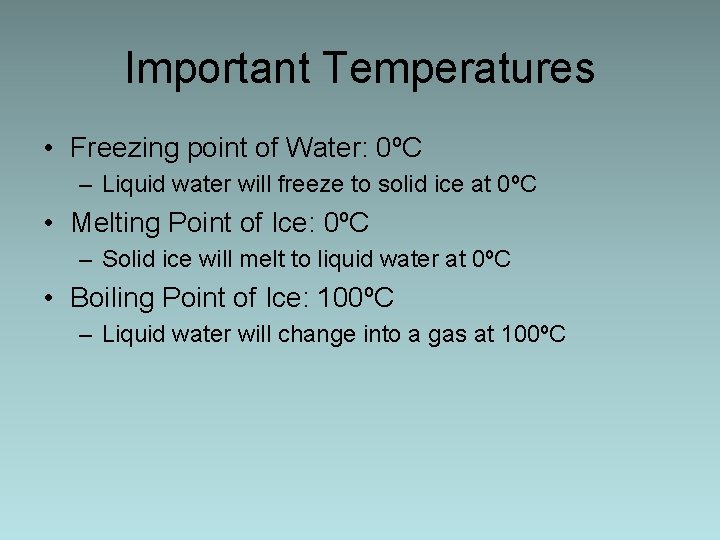 Important Temperatures

• Freezing point of Water: 0ºC
  – Liquid water will freeze to solid ice at 0ºC
• Melting Point of Ice: 0ºC
  – Solid ice will melt to liquid water at 0ºC
• Boiling Point of Ice: 100ºC
  – Liquid water will change into a gas at 100ºC